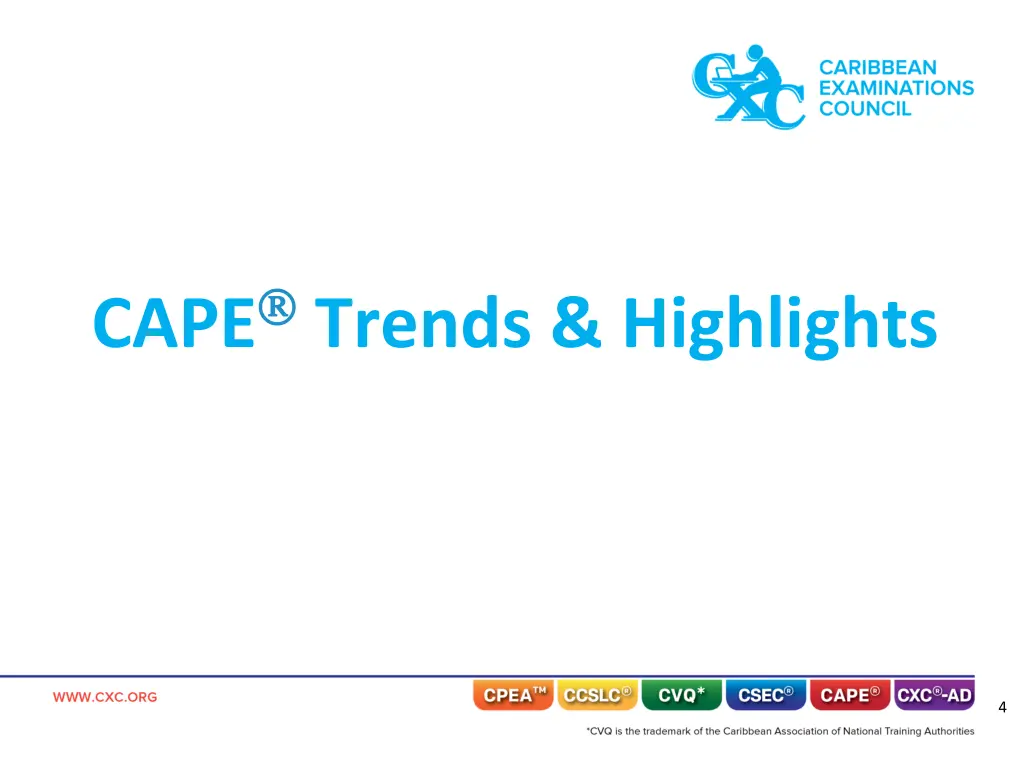 CXC
CARIBBEAN EXAMINATIONS COUNCIL

CAPE® Trends & Highlights

WWW.CXC.ORG

CPEA™ CCSLC® CVQ* CSEC® CAPE® CXC®-AD

4

*CVQ is the trademark of the Caribbean Association of National Training Authorities